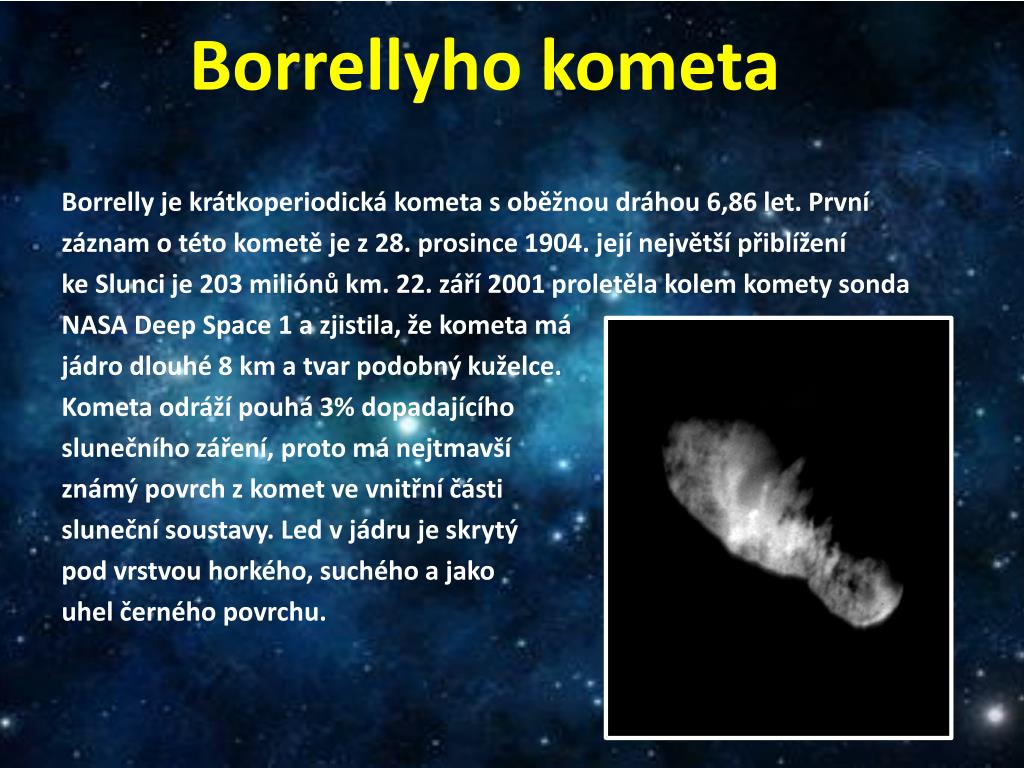 Borrellyho kometa

Borrelly je krátkoperiodická kometa s oběžnou dráhou 6,86 let. První záznam o této kometě je z 28. prosince 1904. její největší přiblížení ke Slunci je 203 miliónů km. 22. září 2001 proletěla kolem komety sonda NASA Deep Space 1 a zjistila, že kometa má jádro dlouhé 8 km a tvar podobný kuželce. Kometa odráží pouhá 3% dopadajícího slunečního záření, proto má nejtmavší známý povrch z komet ve vnitřní části sluneční soustavy. Led v jádru je skrytý pod vrstvou horkého, suchého a jako uhel černého povrchu.